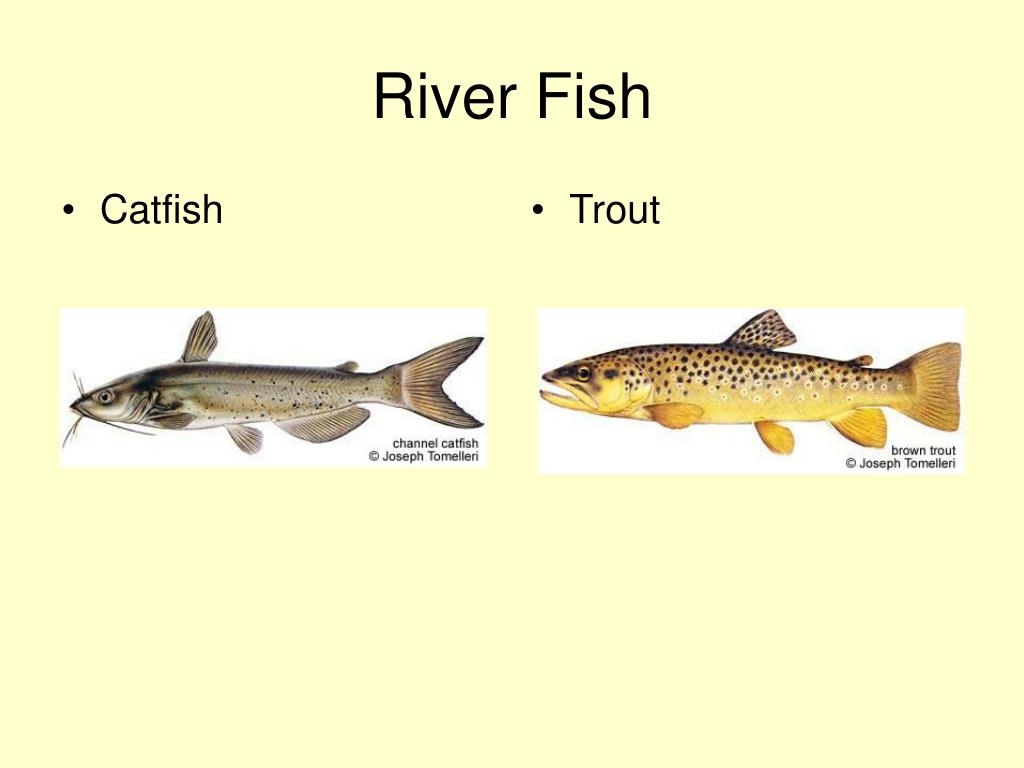 River Fish

• Catfish

channel catfish
© Joseph Tomelleri

• Trout

brown trout
© Joseph Tomelleri